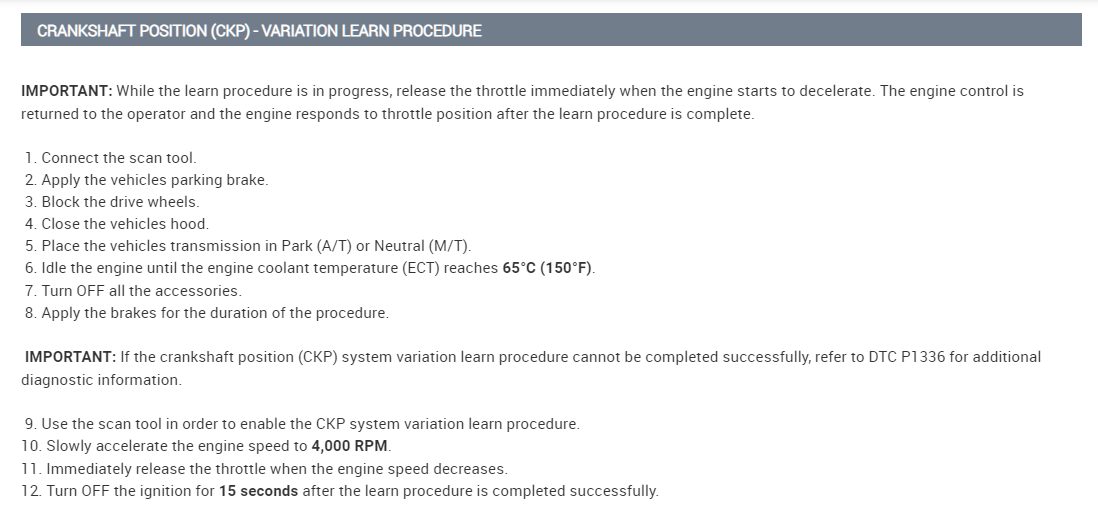 CRANKSHAFT POSITION (CKP) - VARIATION LEARN PROCEDURE

IMPORTANT: While the learn procedure is in progress, release the throttle immediately when the engine starts to decelerate. The engine control is returned to the operator and the engine responds to throttle position after the learn procedure is complete.

1. Connect the scan tool.
2. Apply the vehicles parking brake.
3. Block the drive wheels.
4. Close the vehicles hood.
5. Place the vehicles transmission in Park (A/T) or Neutral (M/T).
6. Idle the engine until the engine coolant temperature (ECT) reaches 65°C (150°F).
7. Turn OFF all the accessories.
8. Apply the brakes for the duration of the procedure.

IMPORTANT: If the crankshaft position (CKP) system variation learn procedure cannot be completed successfully, refer to DTC P1336 for additional diagnostic information.

9. Use the scan tool in order to enable the CKP system variation learn procedure.
10. Slowly accelerate the engine speed to 4,000 RPM.
11. Immediately release the throttle when the engine speed decreases.
12. Turn OFF the ignition for 15 seconds after the learn procedure is completed successfully.